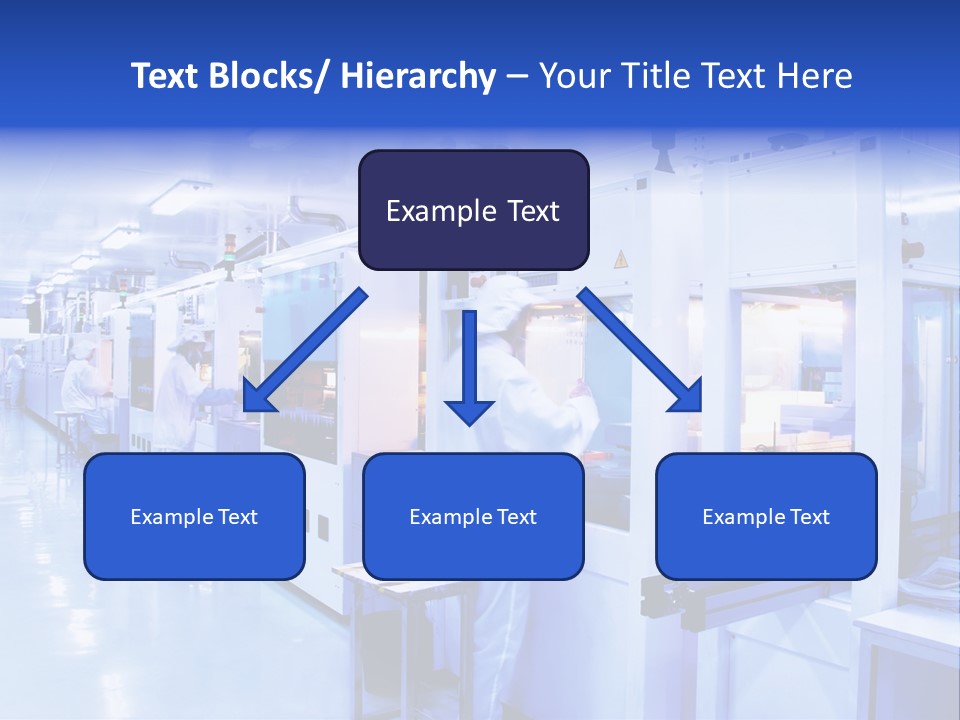 Text Blocks/ Hierarchy – Your Title Text Here

Example Text

Example Text

Example Text

Example Text